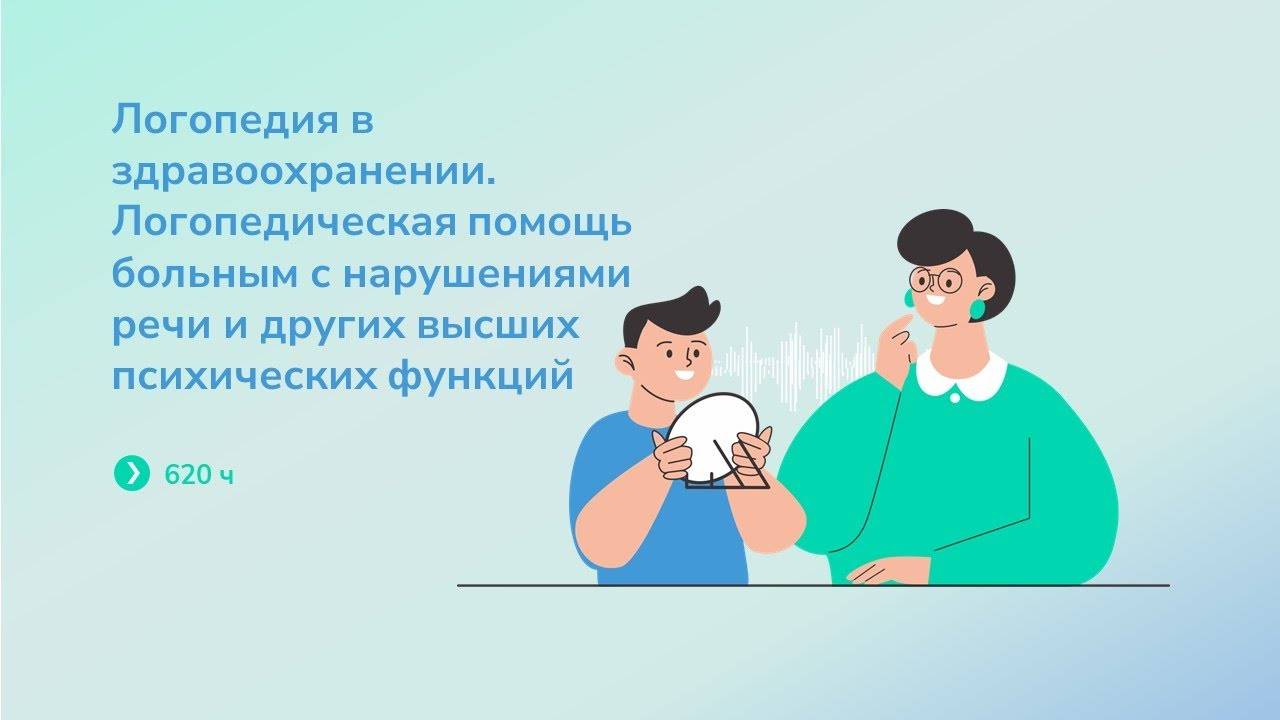 Логопедия в здравоохранении. Логопедическая помощь больным с нарушениями речи и других высших психических функций

620 ч